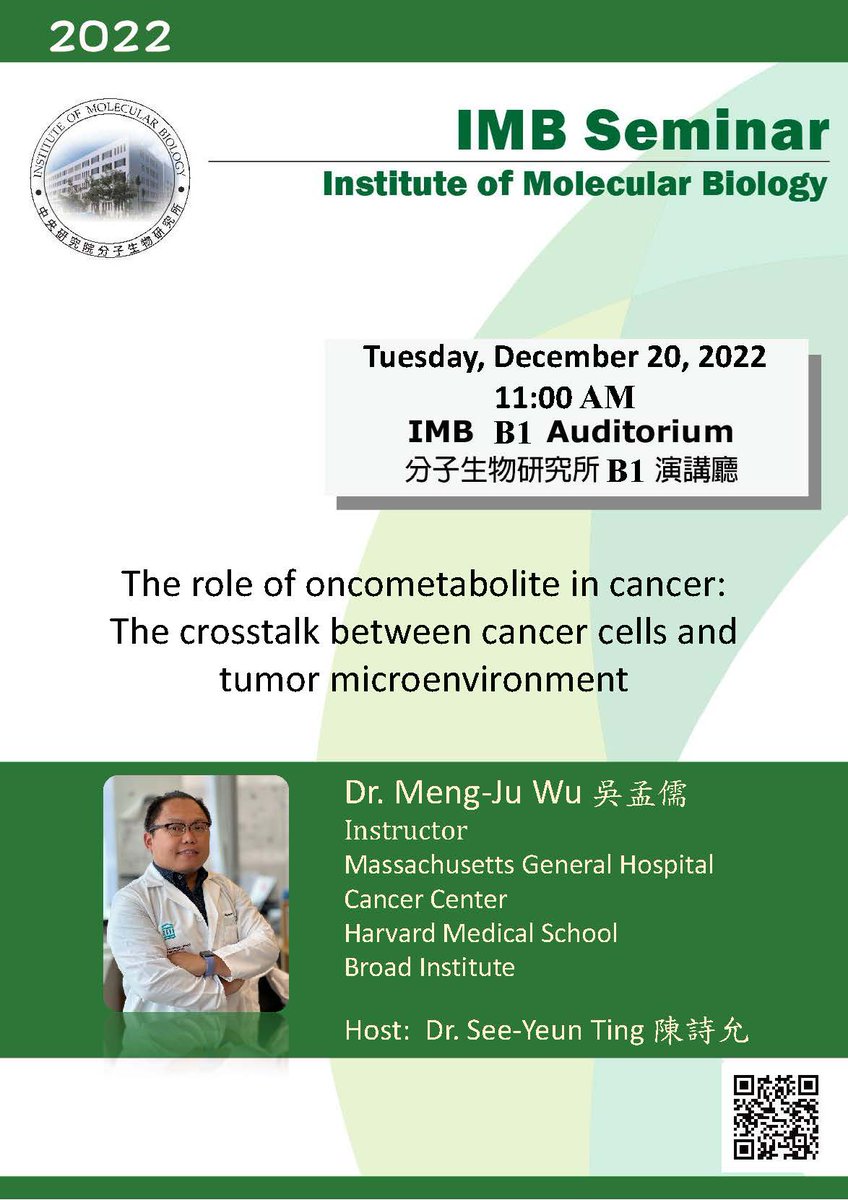 2022

INSTITUTE OF MOLECULAR BIOLOGY
中央研究院分子生物研究所

IMB Seminar
Institute of Molecular Biology

Tuesday, December 20, 2022
11:00 AM
IMB B1 Auditorium
分子生物研究所 B1 演講廳

The role of oncometabolite in cancer: The crosstalk between cancer cells and tumor microenvironment

Dr. Meng-Ju Wu 吳孟儒
Instructor
Massachusetts General Hospital
Cancer Center
Harvard Medical School
Broad Institute

Host: Dr. See-Yeun Ting 陳詩允